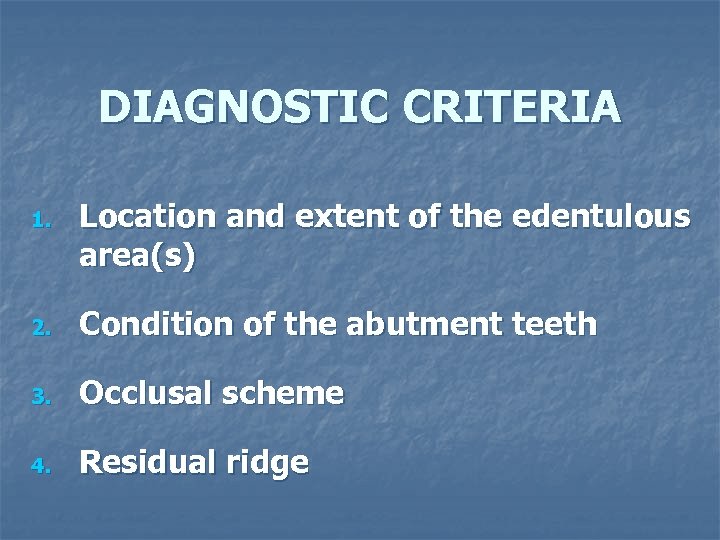 DIAGNOSTIC CRITERIA

1. Location and extent of the edentulous area(s)

2. Condition of the abutment teeth

3. Occlusal scheme

4. Residual ridge